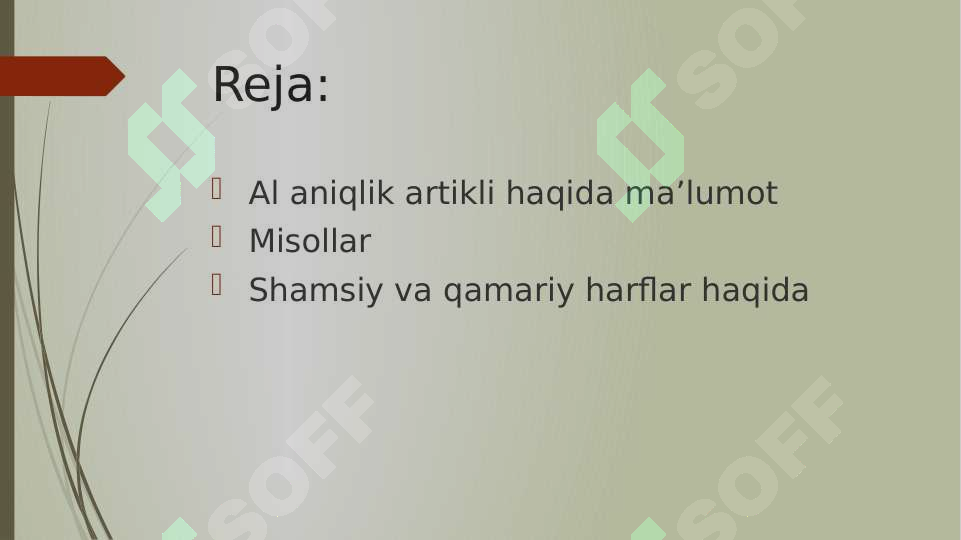 Reja:

Al aniqlik artikli haqida ma’lumot
Misollar
Shamsiy va qamariy harflar haqida

SOFF SOFF SOFF SOFF